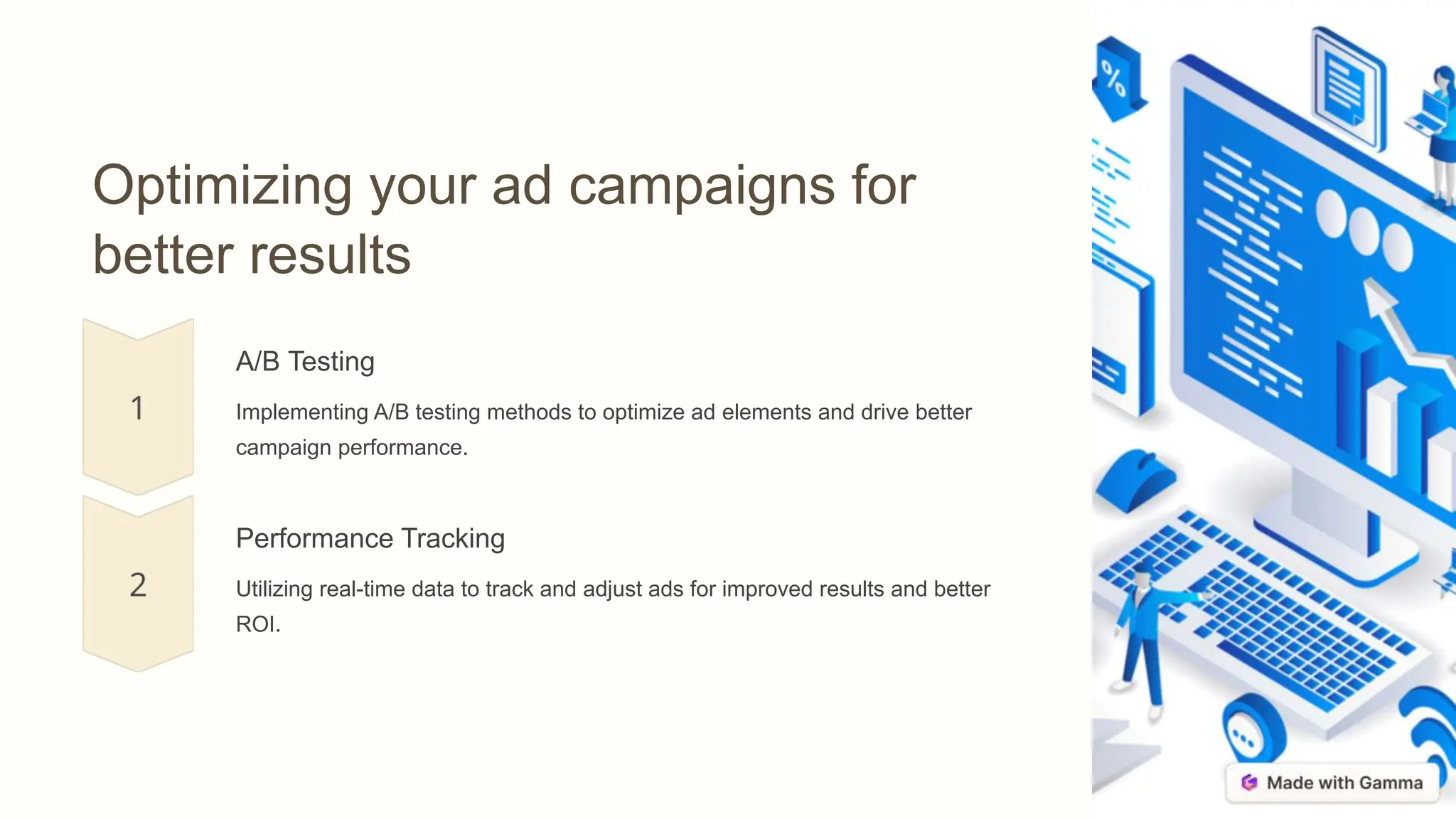 Optimizing your ad campaigns for better results

1

A/B Testing

Implementing A/B testing methods to optimize ad elements and drive better campaign performance.

2

Performance Tracking

Utilizing real-time data to track and adjust ads for improved results and better ROI.

%

Made with Gamma